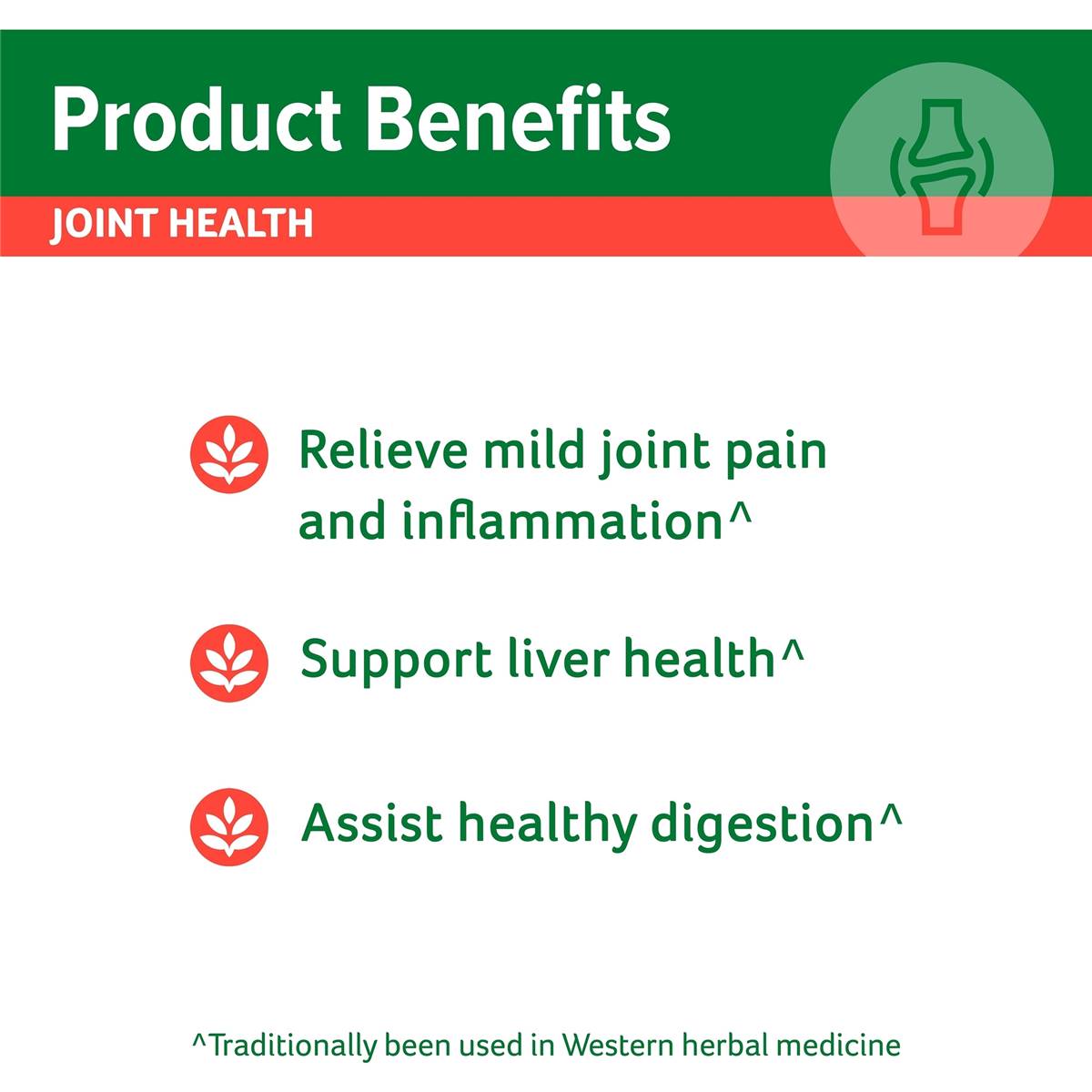 Product Benefits

JOINT HEALTH

Relieve mild joint pain and inflammation^

Support liver health^

Assist healthy digestion^

^Traditionally been used in Western herbal medicine